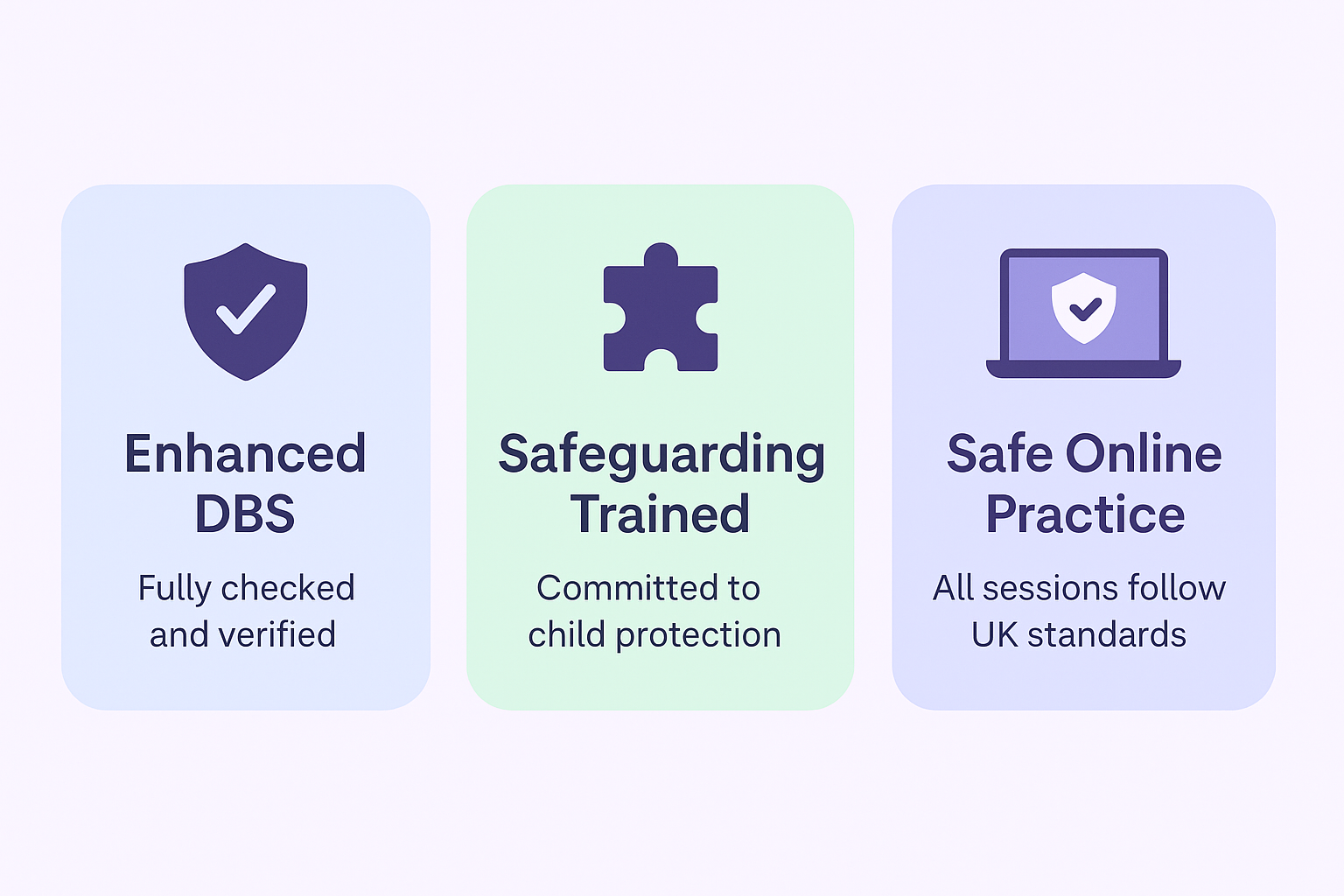 Enhanced DBS

Fully checked and verified

Safeguarding Trained

Committed to child protection

Safe Online Practice

All sessions follow UK standards